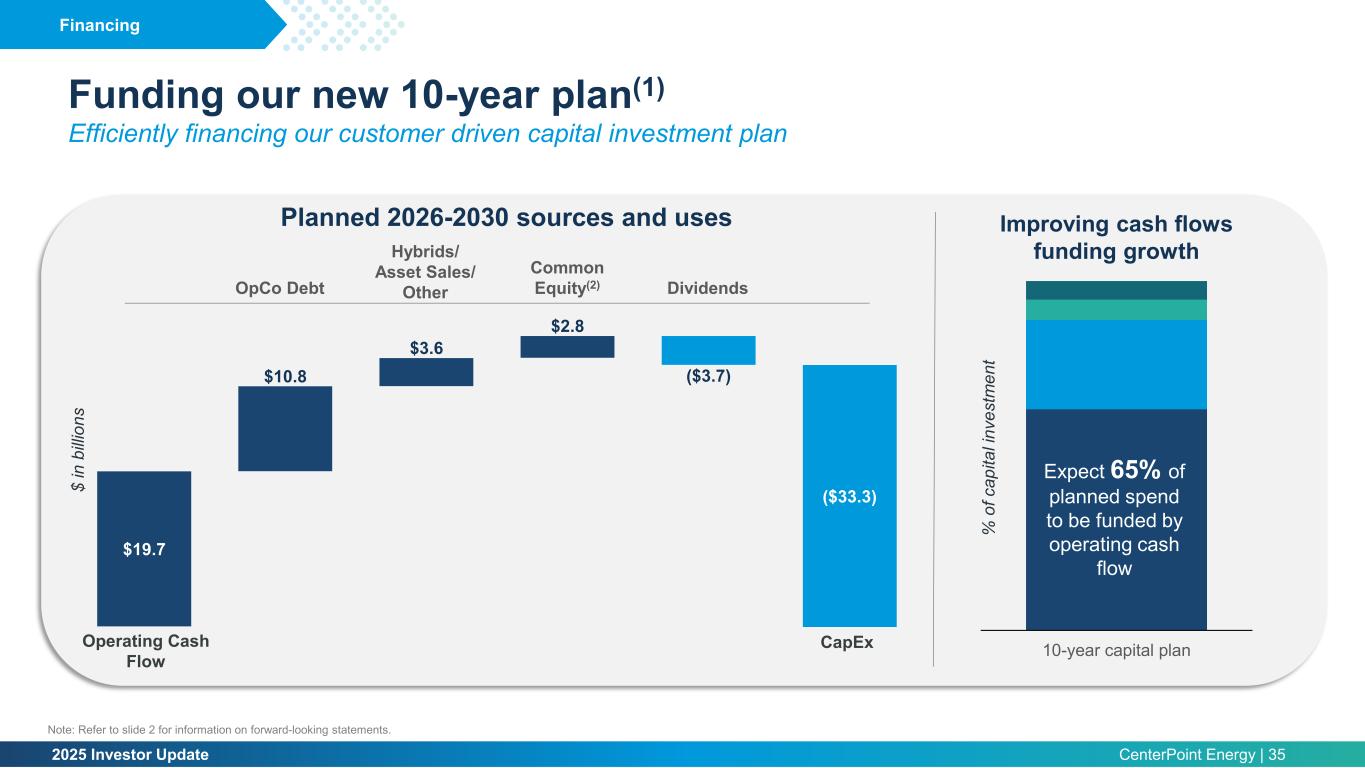 Financing

Funding our new 10-year plan$^{(1)}$

Efficiently financing our customer driven capital investment plan

Planned 2026-2030 sources and uses

OpCo Debt

Hybrids/ Asset Sales/ Other

Common Equity$^{(2)}$

Dividends

$ in billions

$19.7

$10.8

$3.6

$2.8

($3.7)

($33.3)

Operating Cash Flow

CapEx

Improving cash flows funding growth

% of capital investment

Expect 65% of planned spend to be funded by operating cash flow

10-year capital plan

Note: Refer to slide 2 for information on forward-looking statements.

2025 Investor Update

CenterPoint Energy | 35